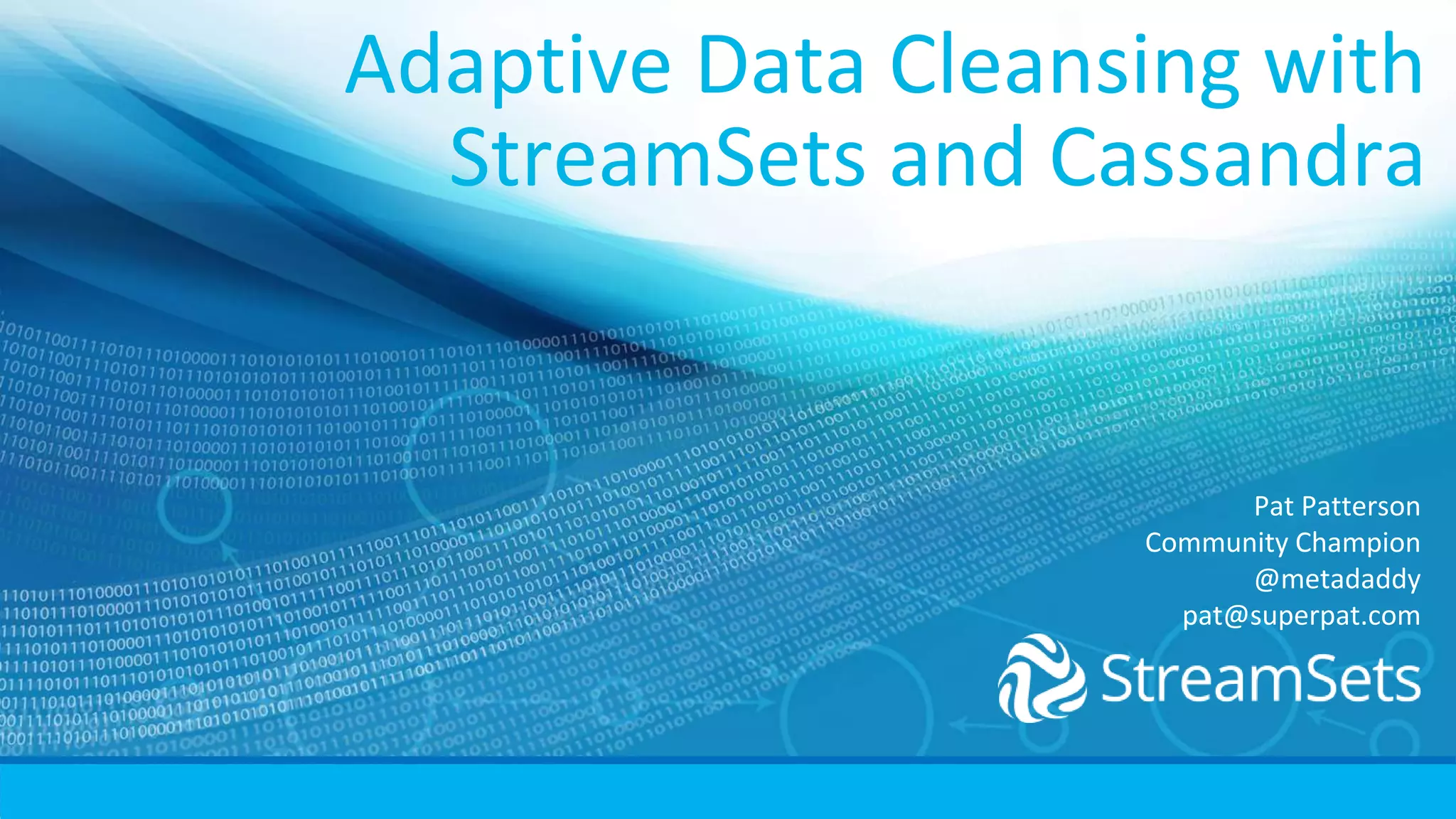 Adaptive Data Cleansing with StreamSets and Cassandra

Pat Patterson
Community Champion
@metadaddy
pat@superpat.com

StreamSets